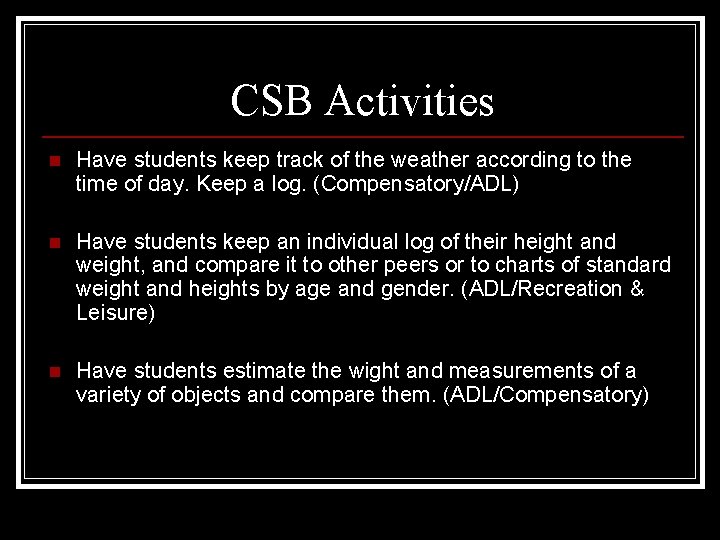 CSB Activities

Have students keep track of the weather according to the time of day. Keep a log. (Compensatory/ADL)

Have students keep an individual log of their height and weight, and compare it to other peers or to charts of standard weight and heights by age and gender. (ADL/Recreation & Leisure)

Have students estimate the wight and measurements of a variety of objects and compare them. (ADL/Compensatory)